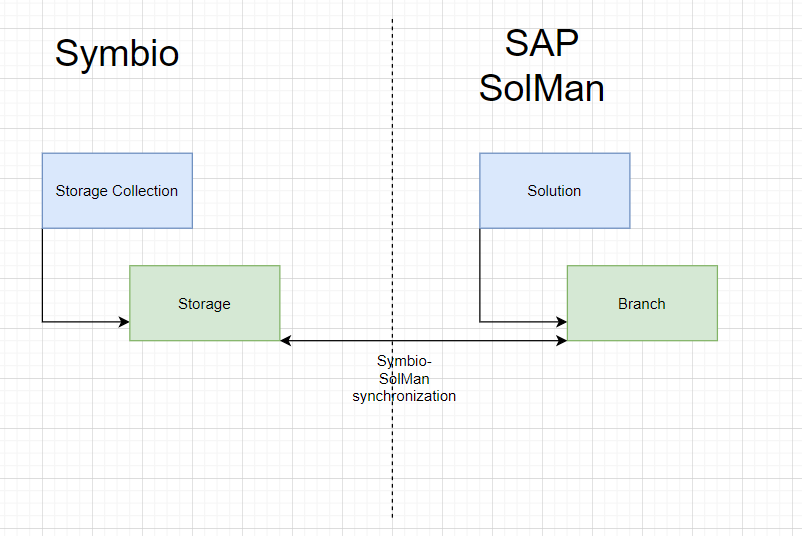 Symbio

SAP SolMan

Storage Collection

Solution

Storage

Branch

Symbio-SolMan synchronization